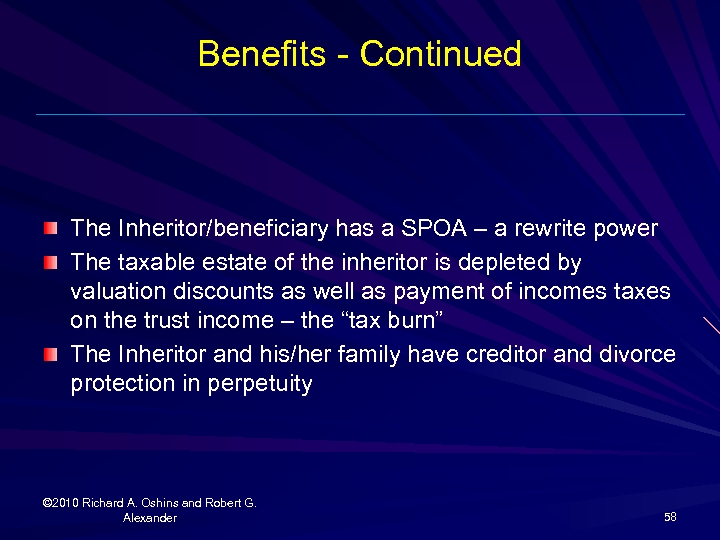 Benefits - Continued

The Inheritor/beneficiary has a SPOA – a rewrite power

The taxable estate of the inheritor is depleted by valuation discounts as well as payment of incomes taxes on the trust income – the “tax burn”

The Inheritor and his/her family have creditor and divorce protection in perpetuity

©2010 Richard A. Oshins and Robert G. Alexander

58